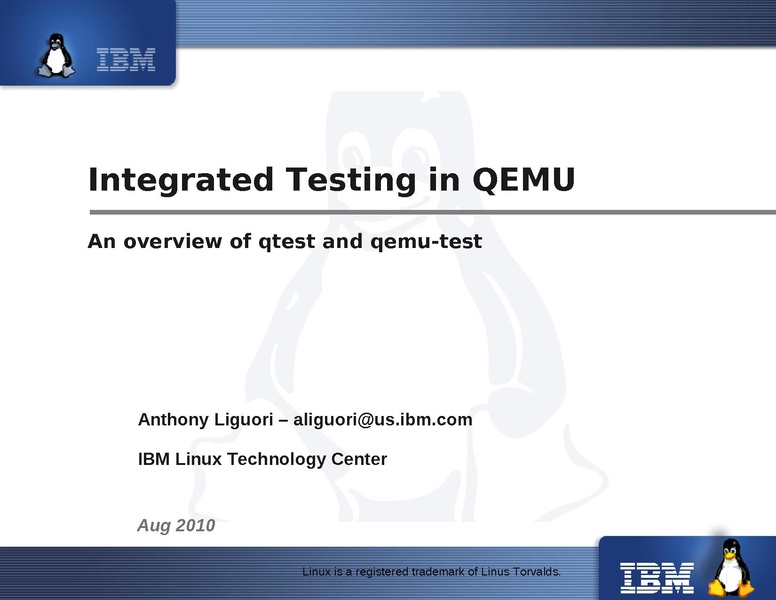 IBM

Integrated Testing in QEMU

An overview of qtest and qemu-test

Anthony Liguori – aliguori@us.ibm.com

IBM Linux Technology Center

Aug 2010

Linux is a registered trademark of Linus Torvalds.

IBM